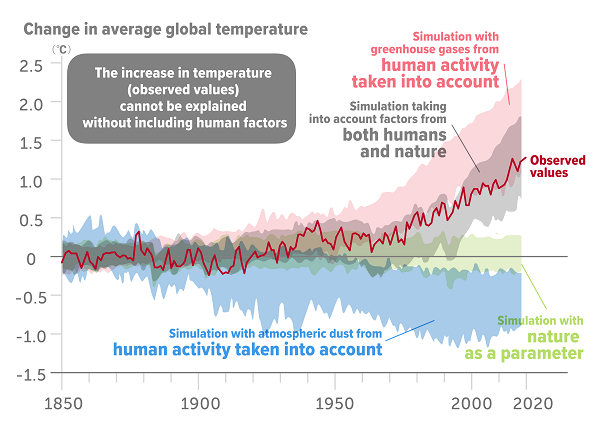 Change in average global temperature

(°C)

2.5
2.0
1.5
1.0
0.5
0
-0.5
-1.0
-1.5

The increase in temperature (observed values) cannot be explained without including human factors

Simulation with greenhouse gases from human activity taken into account

Simulation taking into account factors from both humans and nature

Observed values

Simulation with atmospheric dust from human activity taken into account

Simulation with nature as a parameter

1850
1900
1950
2000
2020